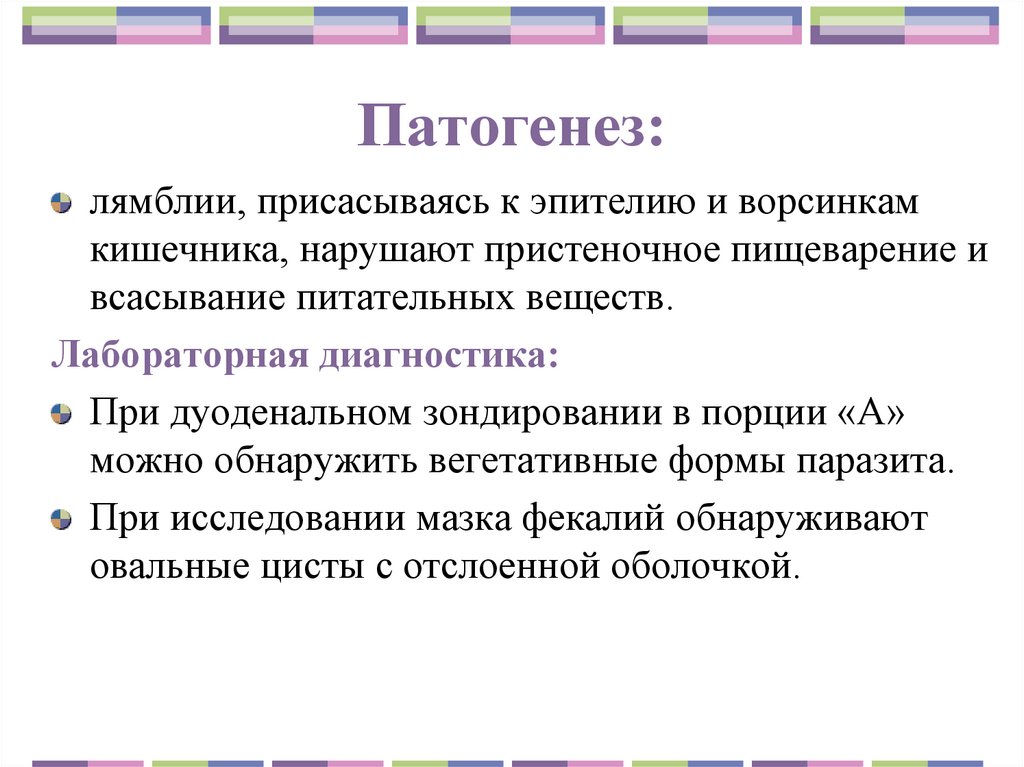 Патогенез:

лямблии, присасываясь к эпителию и ворсинкам кишечника, нарушают пристеночное пищеварение и всасывание питательных веществ.

Лабораторная диагностика:

При дуоденальном зондировании в порции «А» можно обнаружить вегетативные формы паразита.

При исследовании мазка фекалий обнаруживают овальные цисты с отслоенной оболочкой.